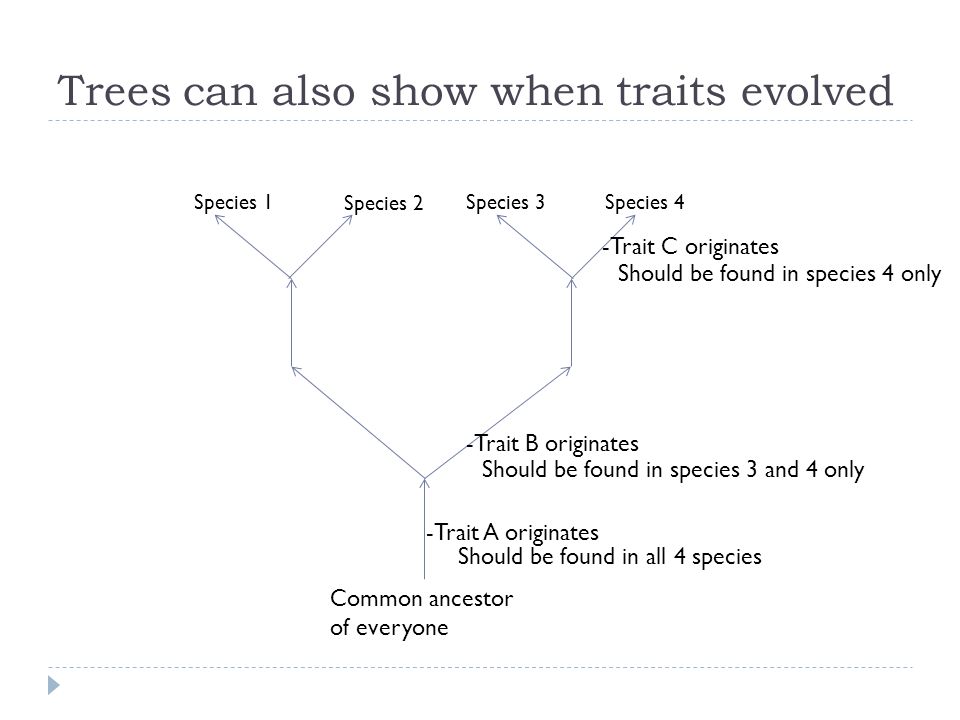 Trees can also show when traits evolved

Species 1
Species 2
Species 3
Species 4

-Trait C originates
Should be found in species 4 only

-Trait B originates
Should be found in species 3 and 4 only

-Trait A originates
Should be found in all 4 species

Common ancestor of everyone